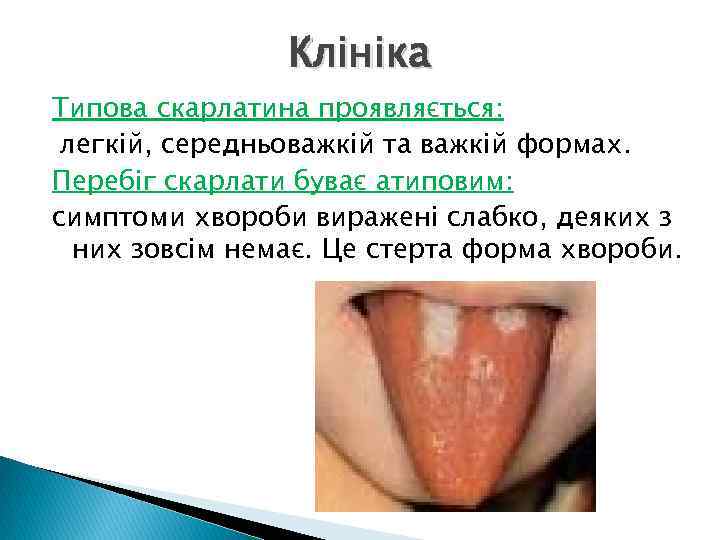 Клініка

Типова скарлатина проявляється:
легкій, середньоважкій та важкій формах.

Перебіг скарлати буває атиповим:
симптоми хвороби виражені слабко, деяких з них зовсім немає. Це стерта форма хвороби.